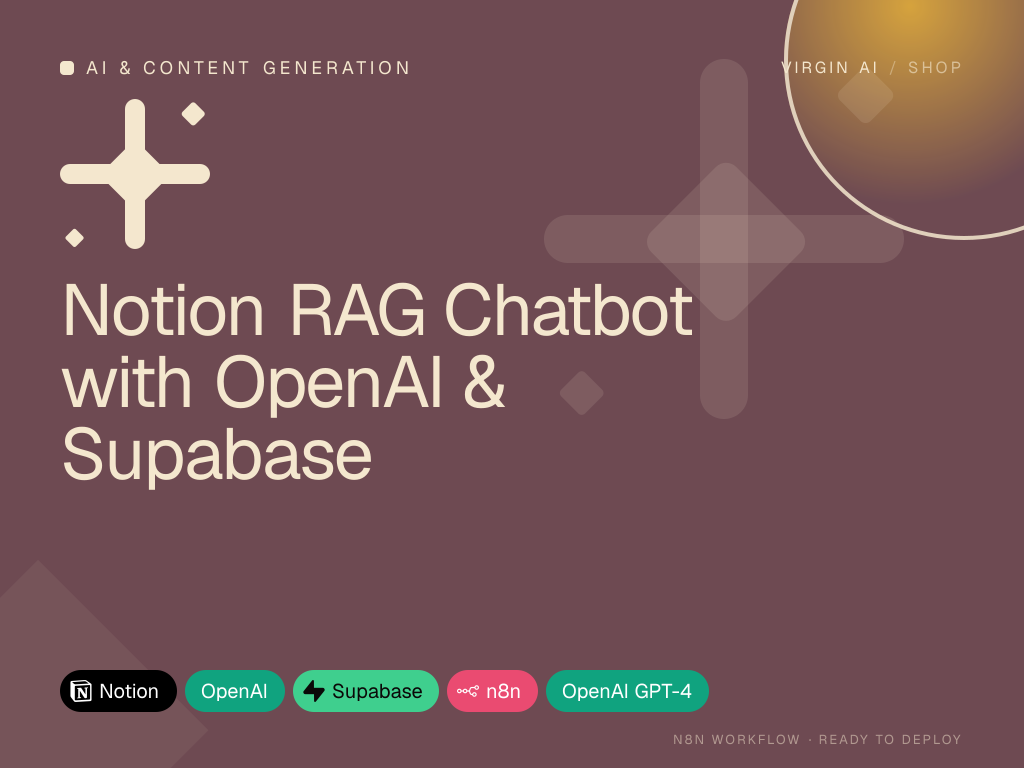 AI & CONTENT GENERATION

VIRGIN AI / SHOP

Notion RAG Chatbot with OpenAI & Supabase

Notion OpenAI Supabase n8n OpenAI GPT-4

N8N WORKFLOW · READY TO DEPLOY